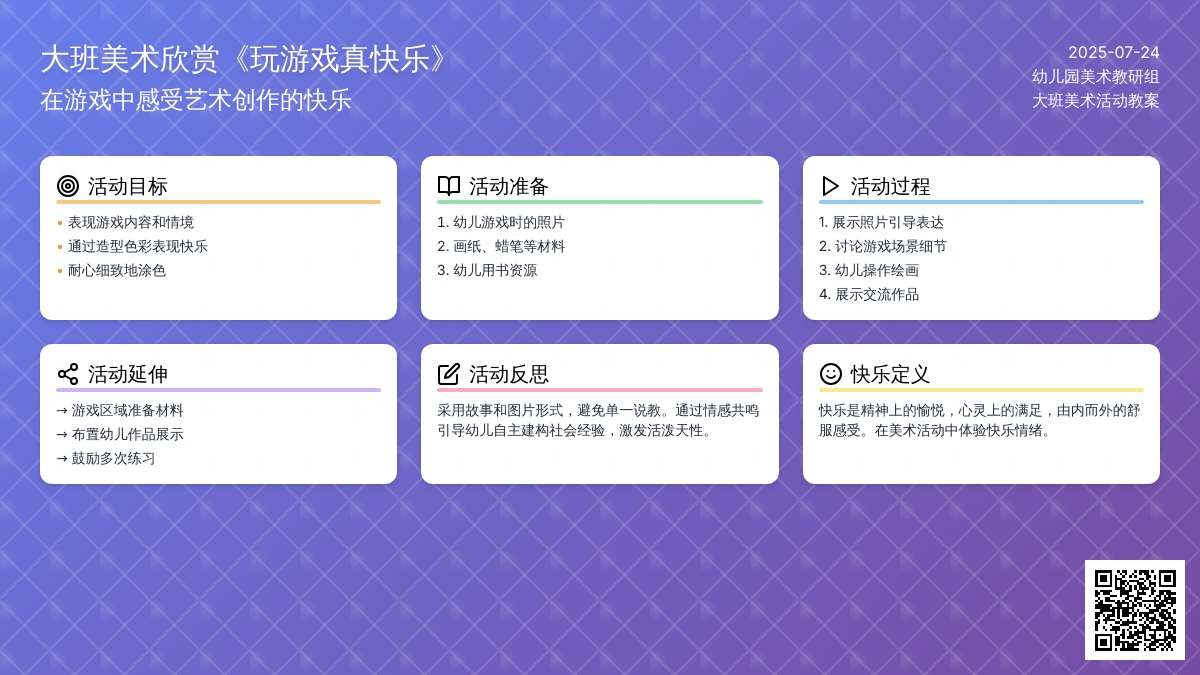 大班美术欣赏《玩游戏真快乐》
在游戏中感受艺术创作的快乐

2025-07-24
幼儿园美术教研组
大班美术活动教案

活动目标
• 表现游戏内容和情境
• 通过造型色彩表现快乐
• 耐心细致地涂色

活动准备
1. 幼儿游戏时的照片
2. 画纸、蜡笔等材料
3. 幼儿用书资源

活动过程
1. 展示照片引导表达
2. 讨论游戏场景细节
3. 幼儿操作绘画
4. 展示交流作品

活动延伸
→ 游戏区域准备材料
→ 布置幼儿作品展示
→ 鼓励多次练习

活动反思
采用故事和图片形式，避免单一说教。通过情感共鸣引导幼儿自主建构社会经验，激发活泼天性。

快乐定义
快乐是精神上的愉悦，心灵上的满足，由内而外的舒服感受。在美术活动中体验快乐情绪。